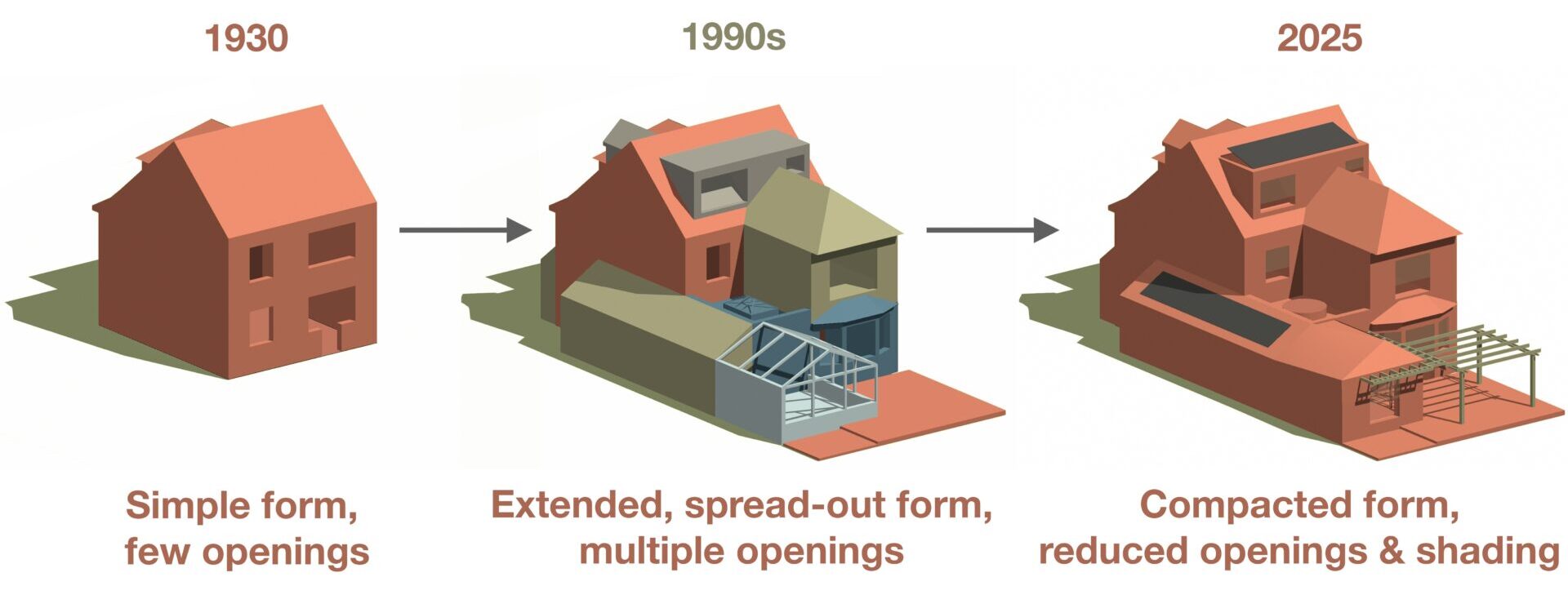 1930

1990s

2025

Simple form, few openings

Extended, spread-out form, multiple openings

Compacted form, reduced openings & shading